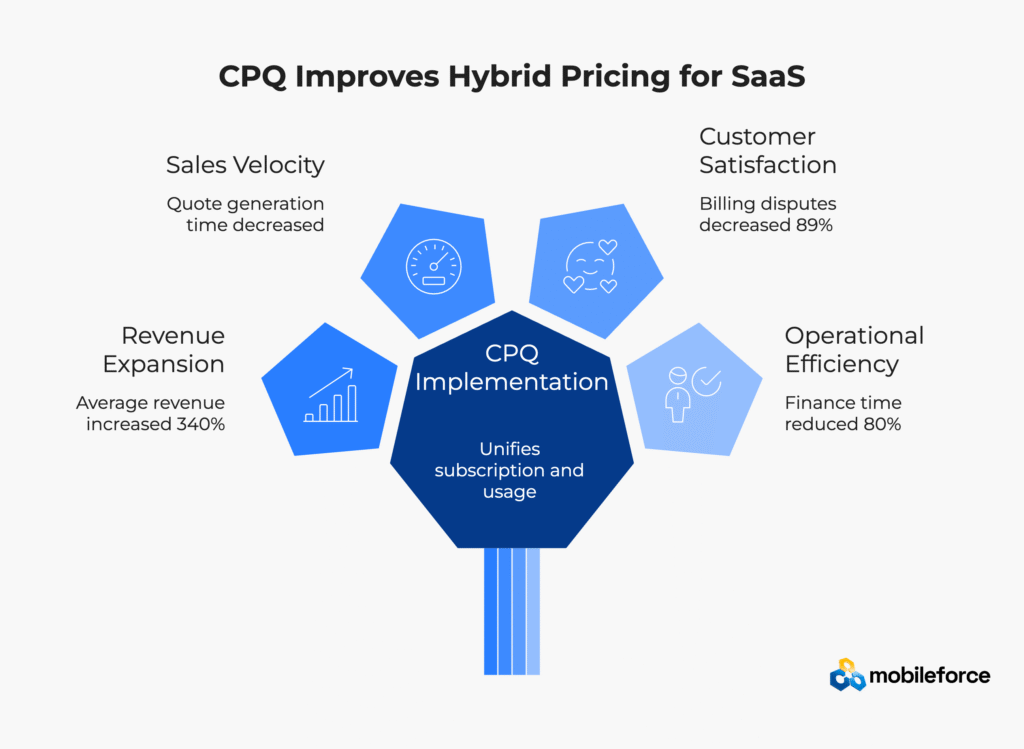 CPQ Improves Hybrid Pricing for SaaS

Sales Velocity

Quote generation time decreased

Customer Satisfaction

Billing disputes decreased 89%

Revenue Expansion

Average revenue increased 340%

CPQ Implementation

Unifies subscription and usage

Operational Efficiency

Finance time reduced 80%

mobileforce